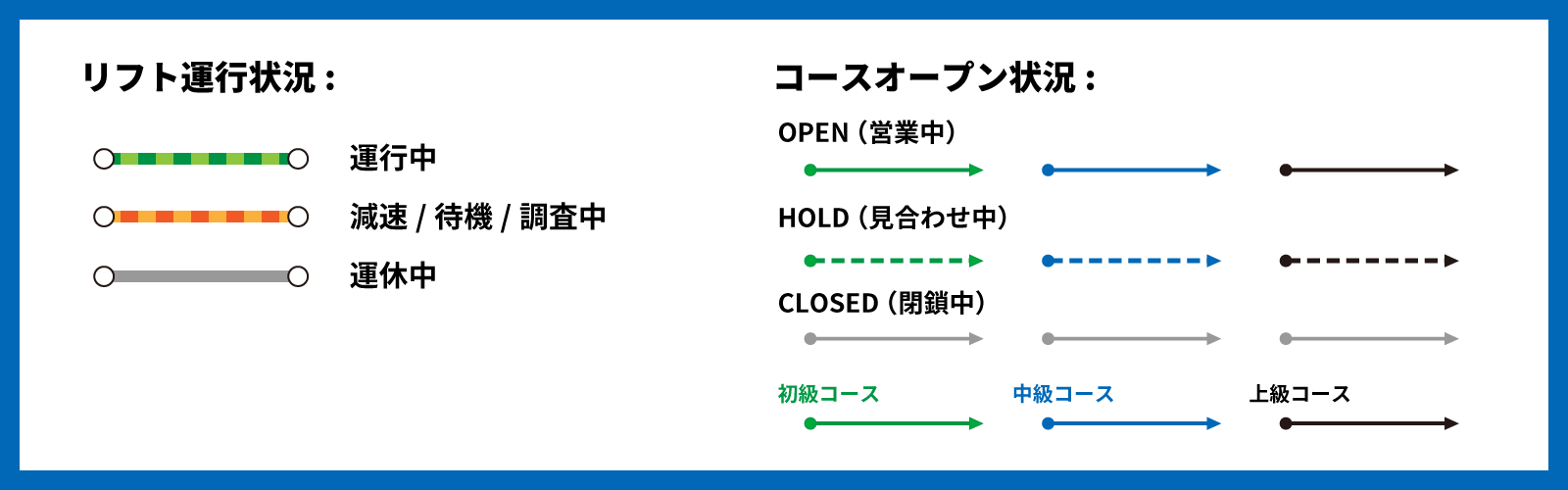 リフト運行状況：

運行中

減速 / 待機 / 調査中

運休中

コースオープン状況：

OPEN（営業中）

HOLD（見合わせ中）

CLOSED（閉鎖中）

初級コース

中級コース

上級コース